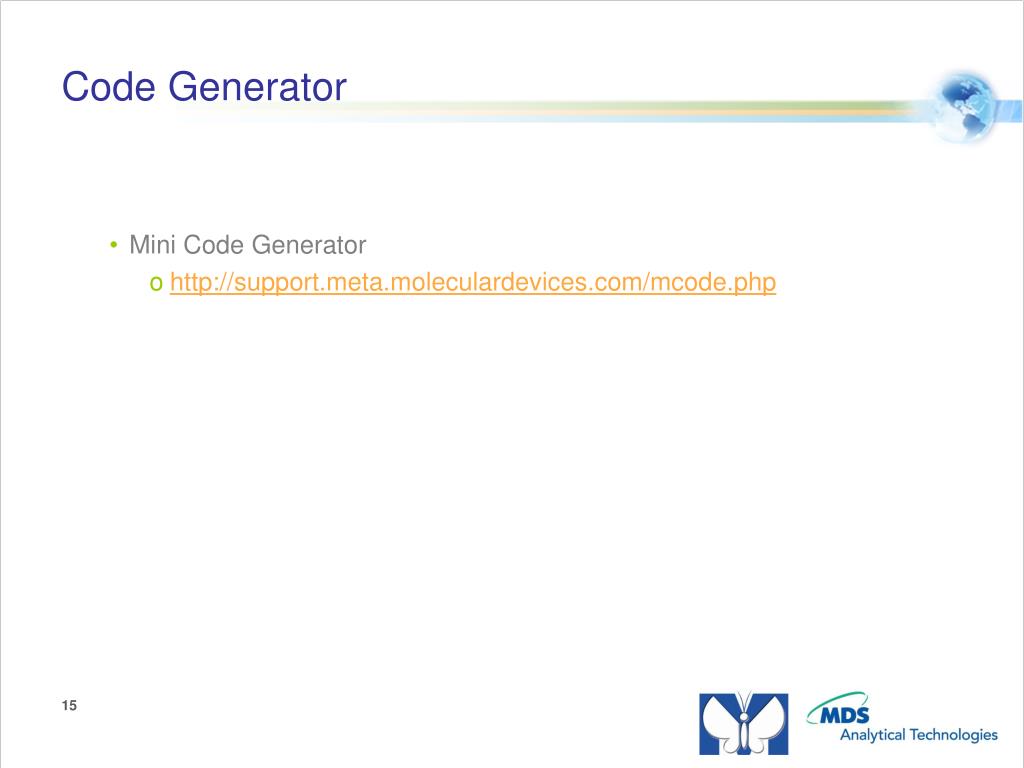 Code Generator

• Mini Code Generator
  o http://support.meta.moleculardevices.com/mcode.php

15

MDS
Analytical Technologies